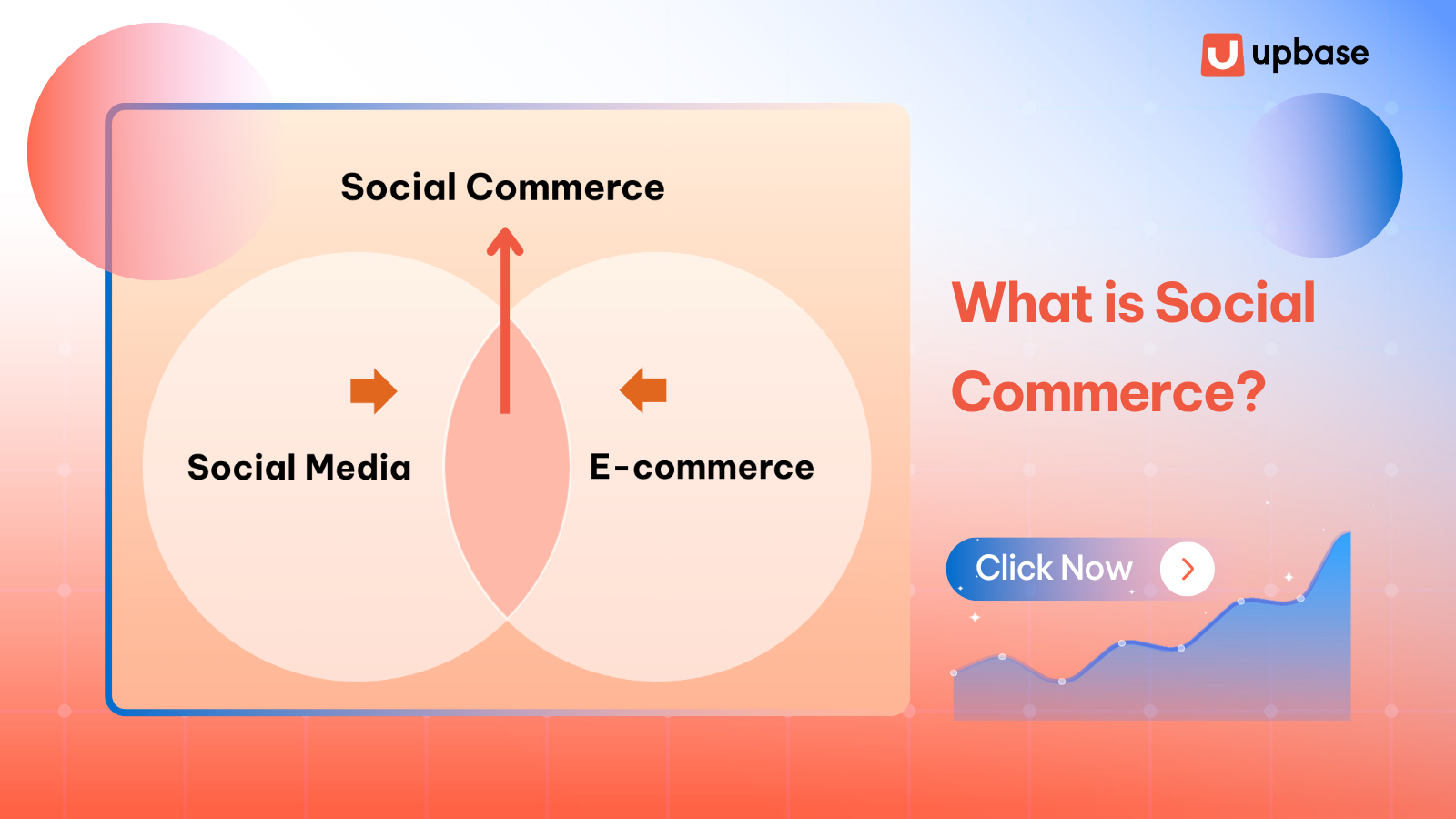 upbase

Social Commerce

Social Media

E-commerce

What is Social Commerce?

Click Now